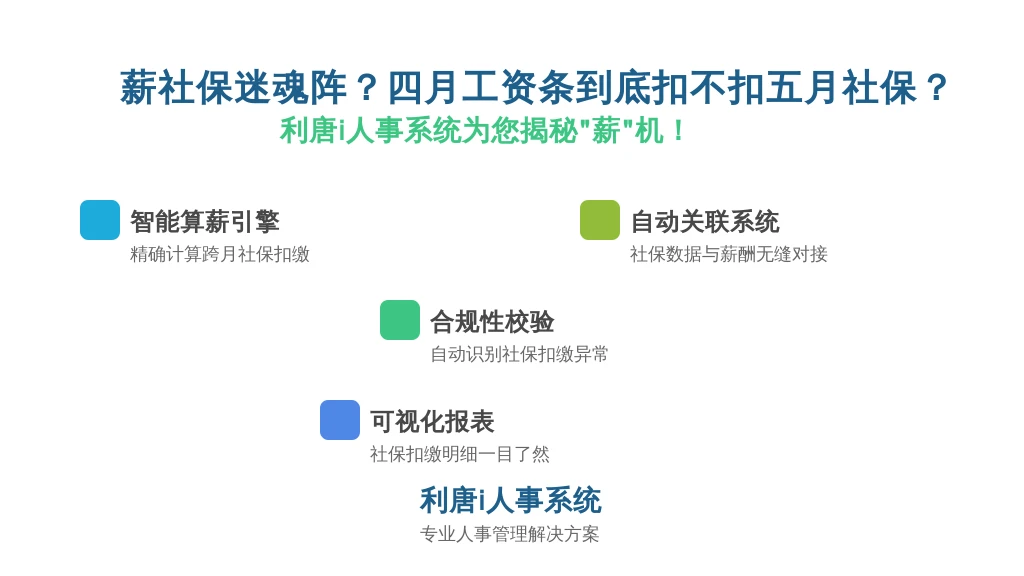 薪社保迷魂阵？四月工资条到底扣不扣五月社保？
利唐i人事系统为您揭秘"薪"机！

智能算薪引擎
精确计算跨月社保扣缴

自动关联系统
社保数据与薪酬无缝对接

合规性校验
自动识别社保扣缴异常

可视化报表
社保扣缴明细一目了然

利唐i人事系统
专业人事管理解决方案